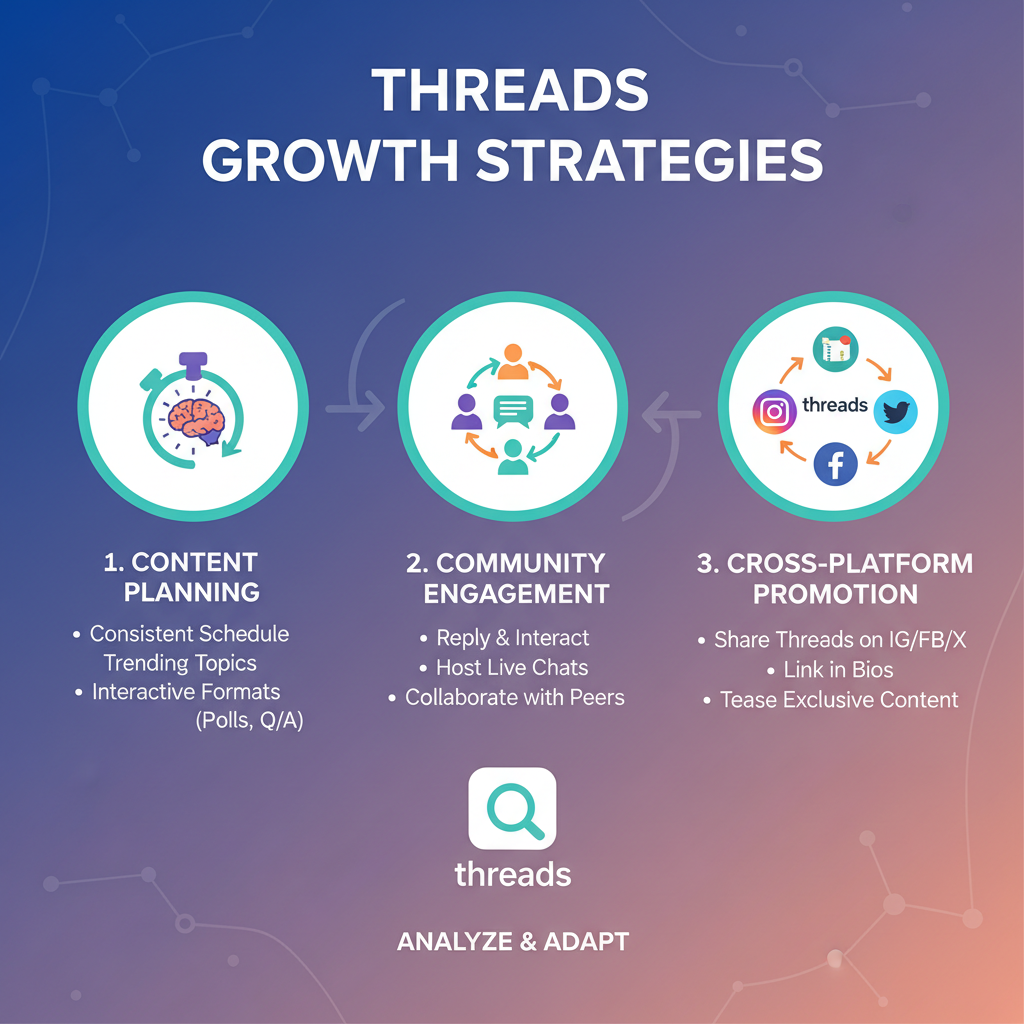 THREADS GROWTH STRATEGIES

threads

1. CONTENT PLANNING
• Consistent Schedule
Trending Topics
• Interactive Formats (Polls, Q/A)

2. COMMUNITY ENGAGEMENT
• Reply & Interact
• Host Live Chats
• Collaborate with Peers

3. CROSS-PLATFORM PROMOTION
• Share Threads on IG/FB/X
• Link in Bios
• Tease Exclusive Content

threads

ANALYZE & ADAPT